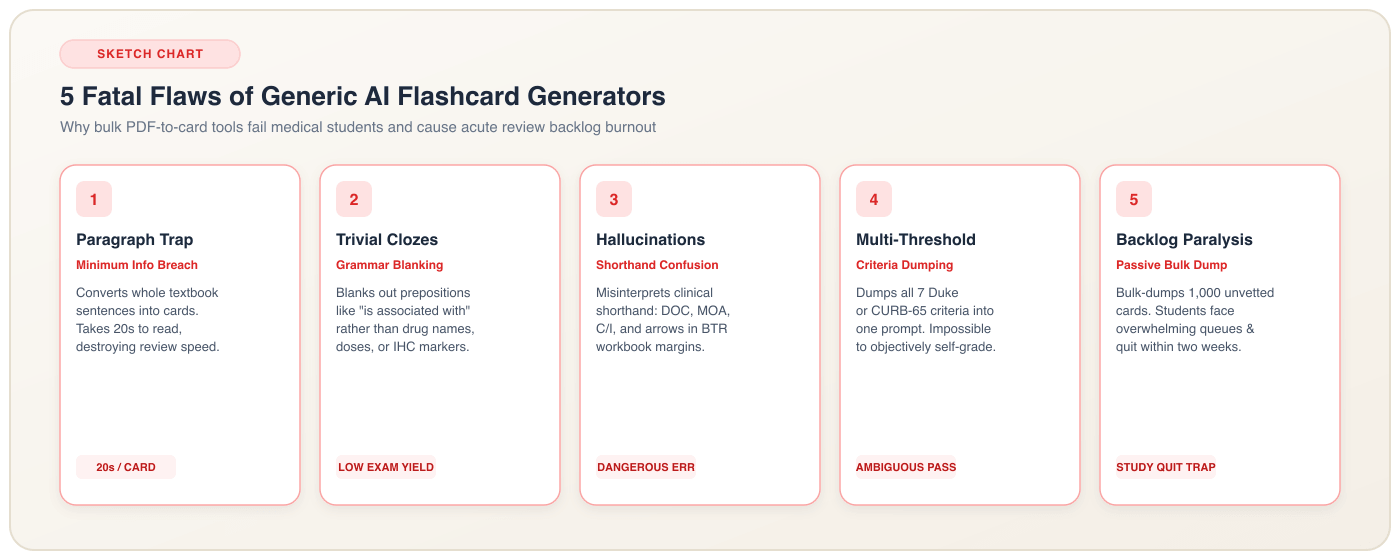 SKETCH CHART

5 Fatal Flaws of Generic AI Flashcard Generators

Why bulk PDF-to-card tools fail medical students and cause acute review backlog burnout

1

Paragraph Trap

Minimum Info Breach

Converts whole textbook sentences into cards. Takes 20s to read, destroying review speed.

20s / CARD

2

Trivial Clozes

Grammar Blanking

Blanks out prepositions like "is associated with" rather than drug names, doses, or IHC markers.

LOW EXAM YIELD

3

Hallucinations

Shorthand Confusion

Misinterprets clinical shorthand: DOC, MOA, C/I, and arrows in BTR workbook margins.

DANGEROUS ERR

4

Multi-Threshold

Criteria Dumping

Dumps all 7 Duke or CURB-65 criteria into one prompt. Impossible to objectively self-grade.

AMBIGUOUS PASS

5

Backlog Paralysis

Passive Bulk Dump

Bulk-dumps 1,000 unvetted cards. Students face overwhelming queues & quit within two weeks.

STUDY QUIT TRAP